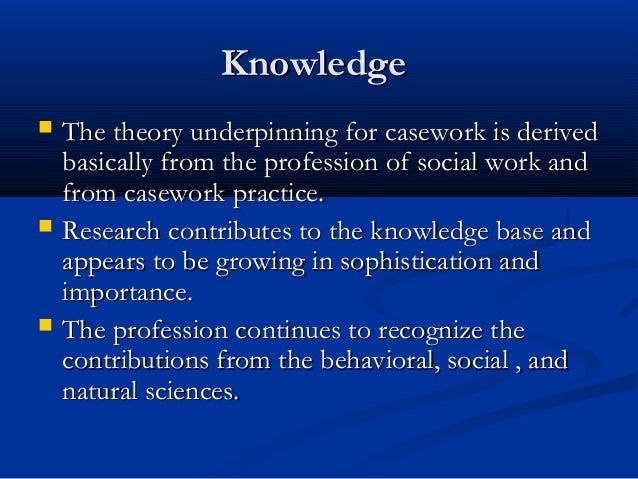 Knowledge

- The theory underpinning for casework is derived basically from the profession of social work and from casework practice.
- Research contributes to the knowledge base and appears to be growing in sophistication and importance.
- The profession continues to recognize the contributions from the behavioral, social , and natural sciences.